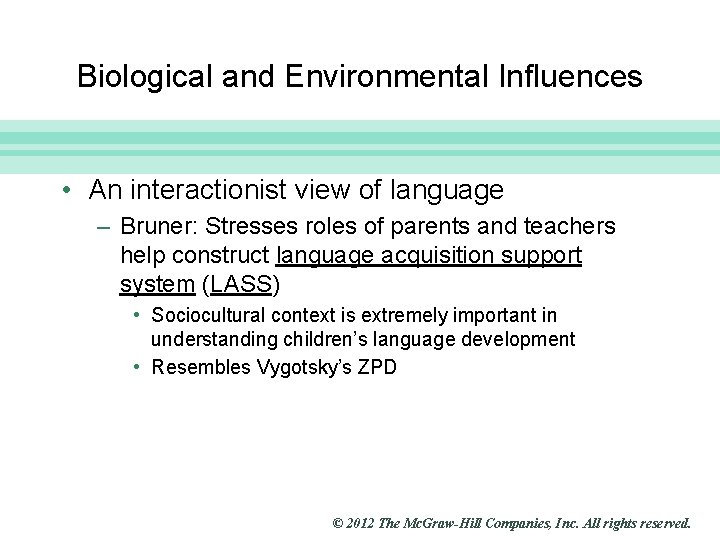 Biological and Environmental Influences

• An interactionist view of language
– Bruner: Stresses roles of parents and teachers help construct language acquisition support system (LASS)
• Sociocultural context is extremely important in understanding children's language development
• Resembles Vygotsky's ZPD

© 2012 The McGraw-Hill Companies, Inc. All rights reserved.